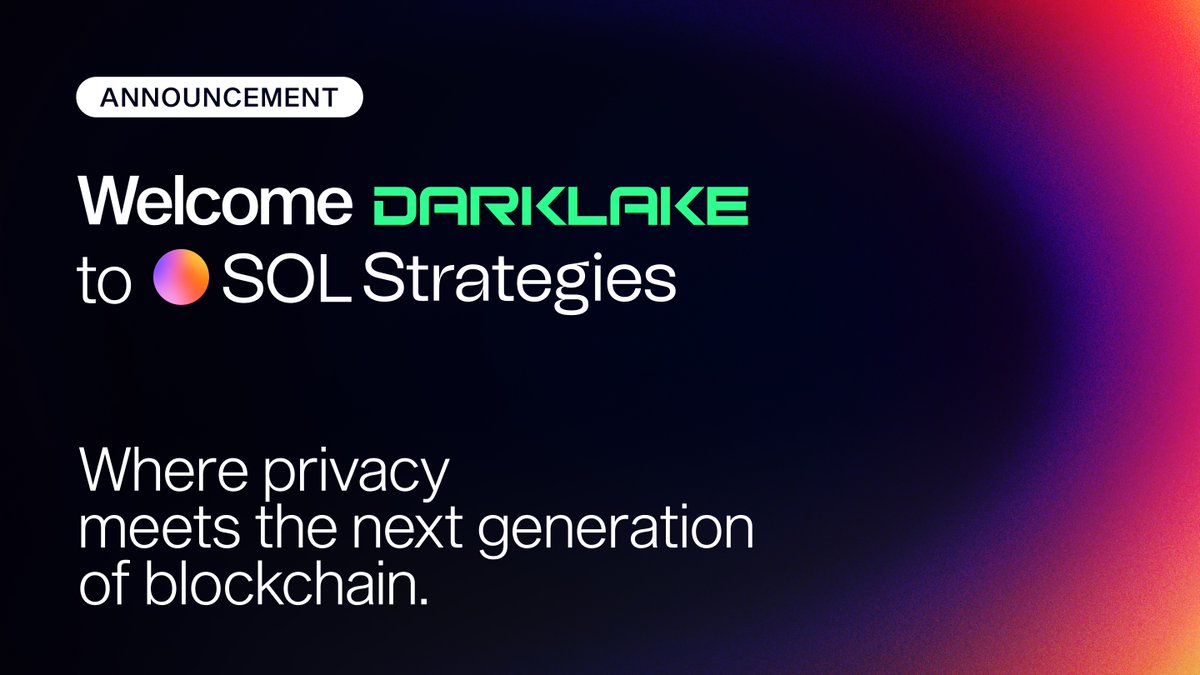 ANNOUNCEMENT

Welcome DARKLAKE to SOL Strategies

Where privacy meets the next generation of blockchain.